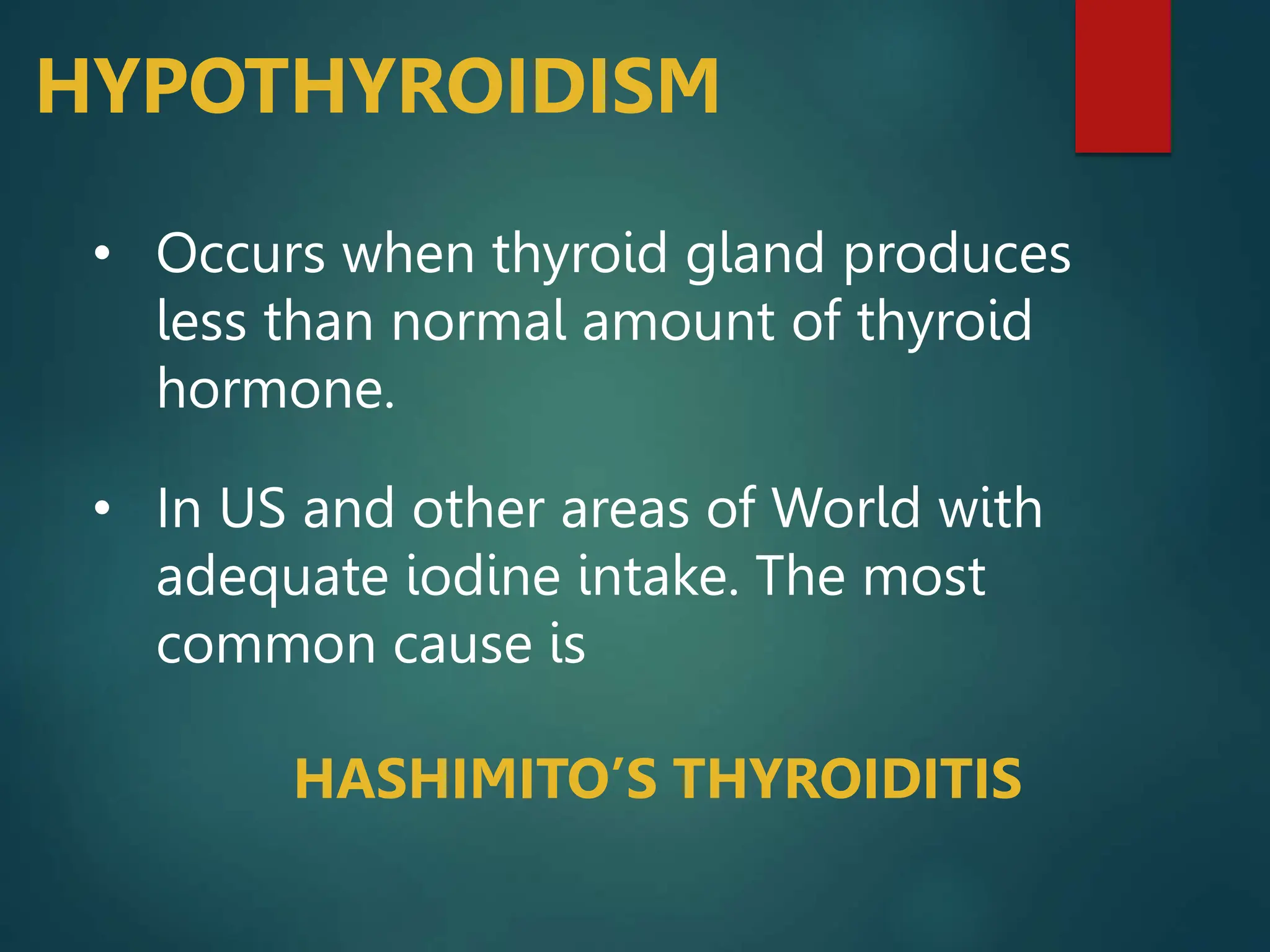 HYPOTHYROIDISM

• Occurs when thyroid gland produces less than normal amount of thyroid hormone.

• In US and other areas of World with adequate iodine intake. The most common cause is

HASHIMITO'S THYROIDITIS